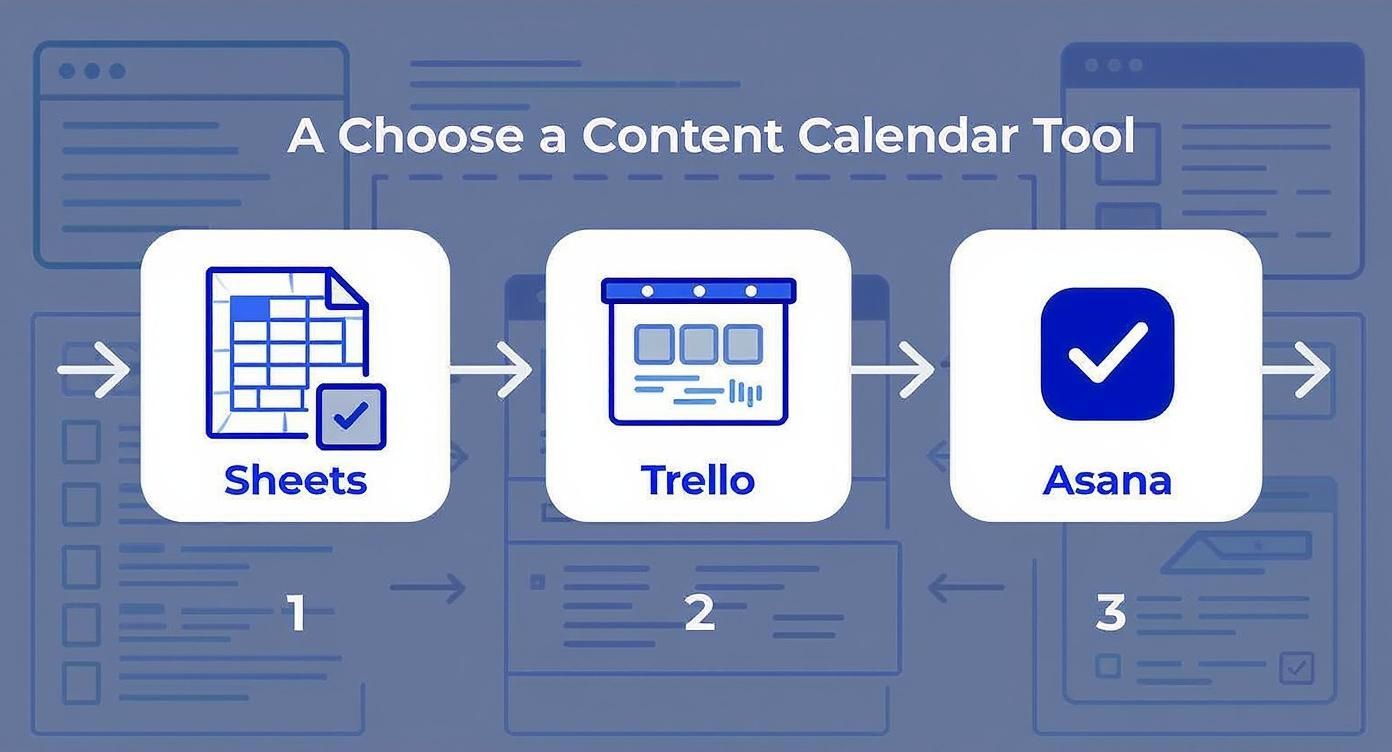 A Choose a Content Calendar Tool

Sheets

Trello

Asana

1

2

3